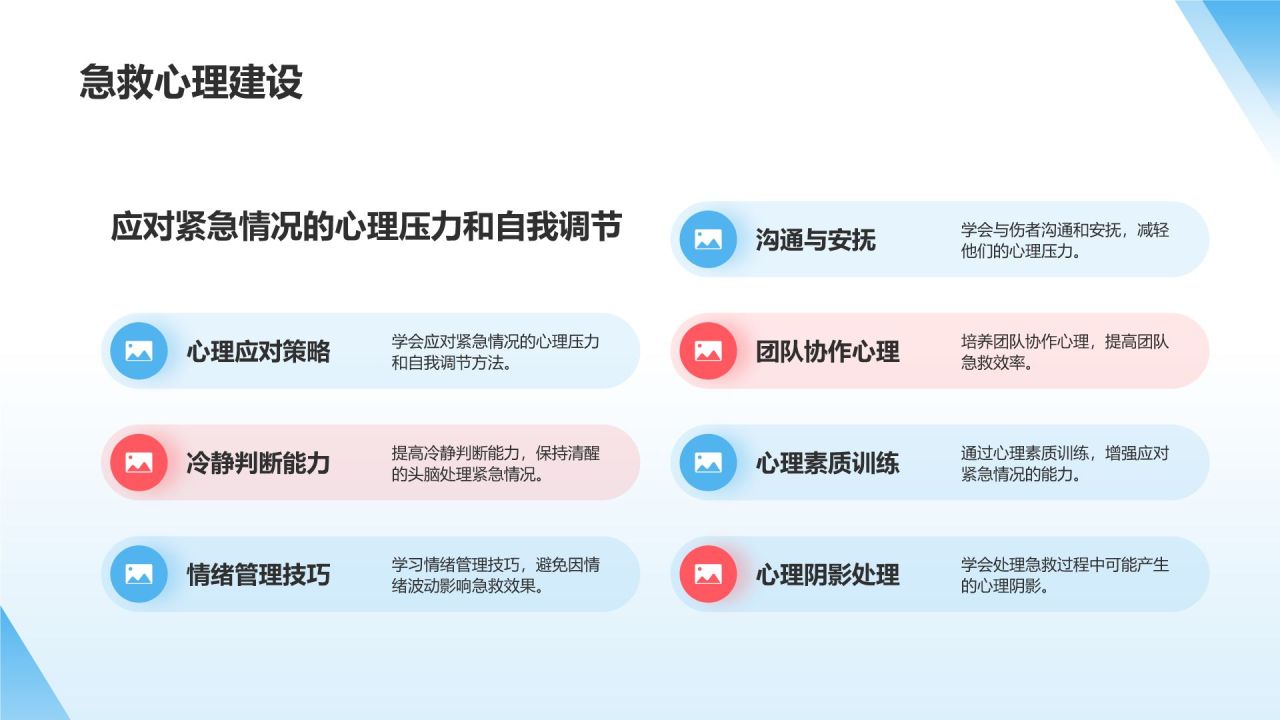 急救心理建设

应对紧急情况的心理压力和自我调节

心理应对策略

学会应对紧急情况的心理压力和自我调节方法。

冷静判断能力

提高冷静判断能力，保持清醒的头脑处理紧急情况。

情绪管理技巧

学习情绪管理技巧，避免因情绪波动影响急救效果。

沟通与安抚

学会与伤者沟通和安抚，减轻他们的心理压力。

团队协作心理

培养团队协作心理，提高团队急救效率。

心理素质训练

通过心理素质训练，增强应对紧急情况的能力。

心理阴影处理

学会处理急救过程中可能产生的心理阴影。